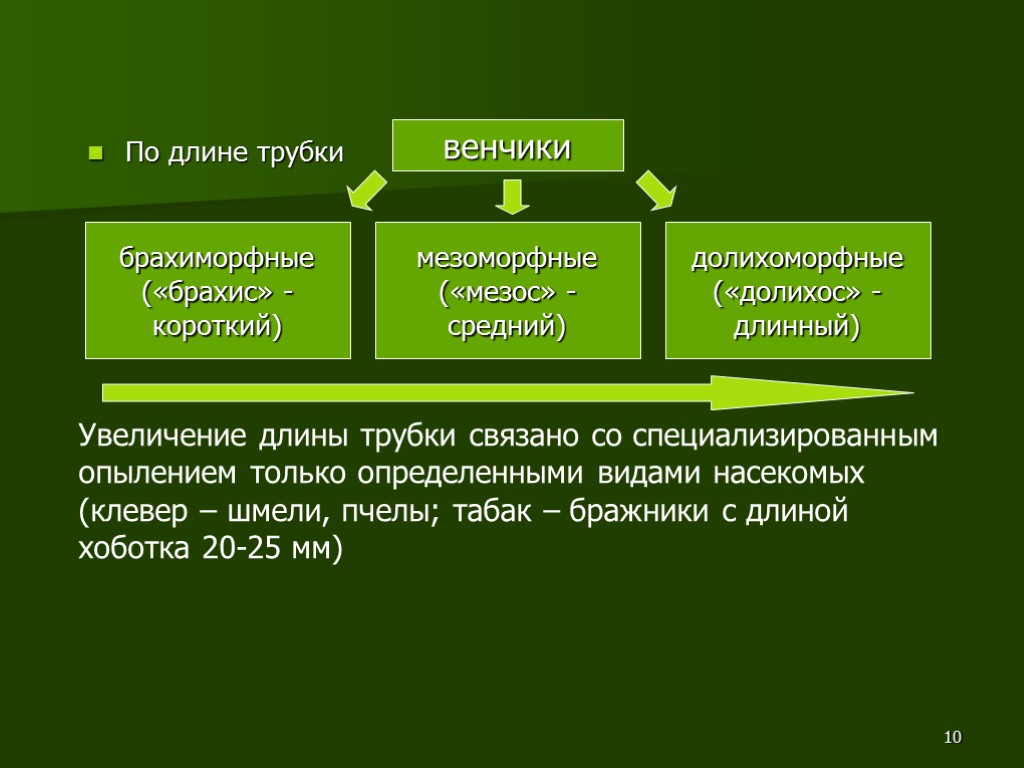 По длине трубки

венчики

брахиморфные («брахис» - короткий)

мезоморфные («мезос» - средний)

долихоморфные («долихос» - длинный)

Увеличение длины трубки связано со специализированным опылением только определенными видами насекомых (клевер – шмели, пчелы; табак – бражники с длиной хоботка 20-25 мм)

10